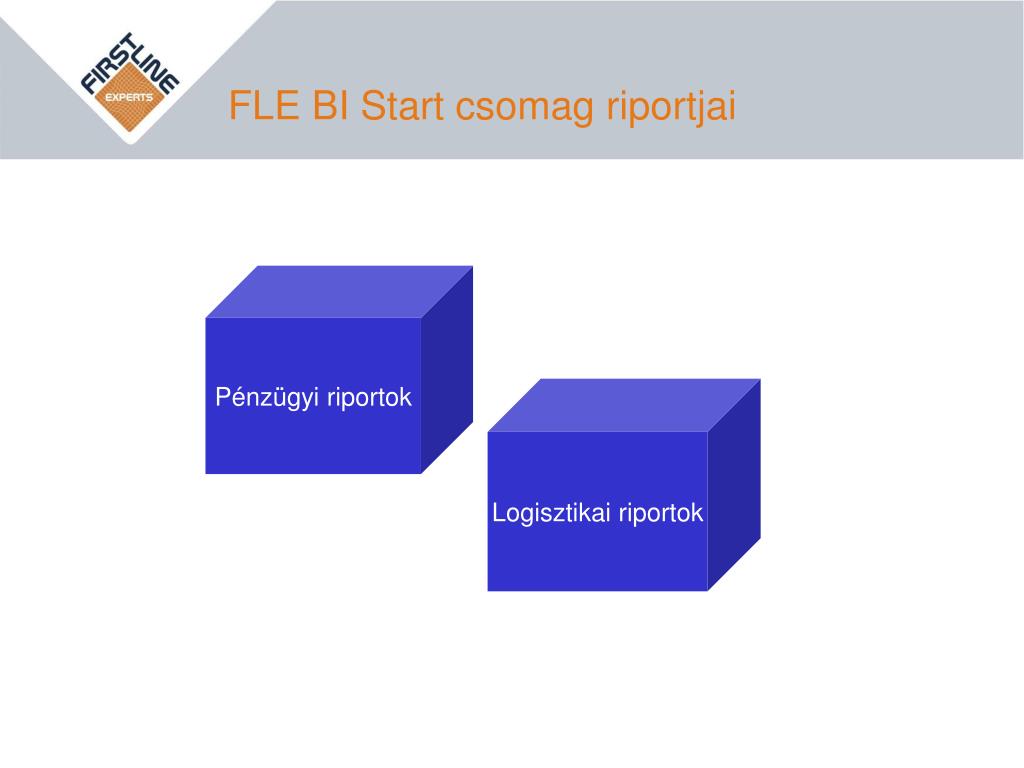 FIRSTLINE EXPERTS

FLE BI Start csomag riportjai

Pénzügyi riportok

Logisztikai riportok